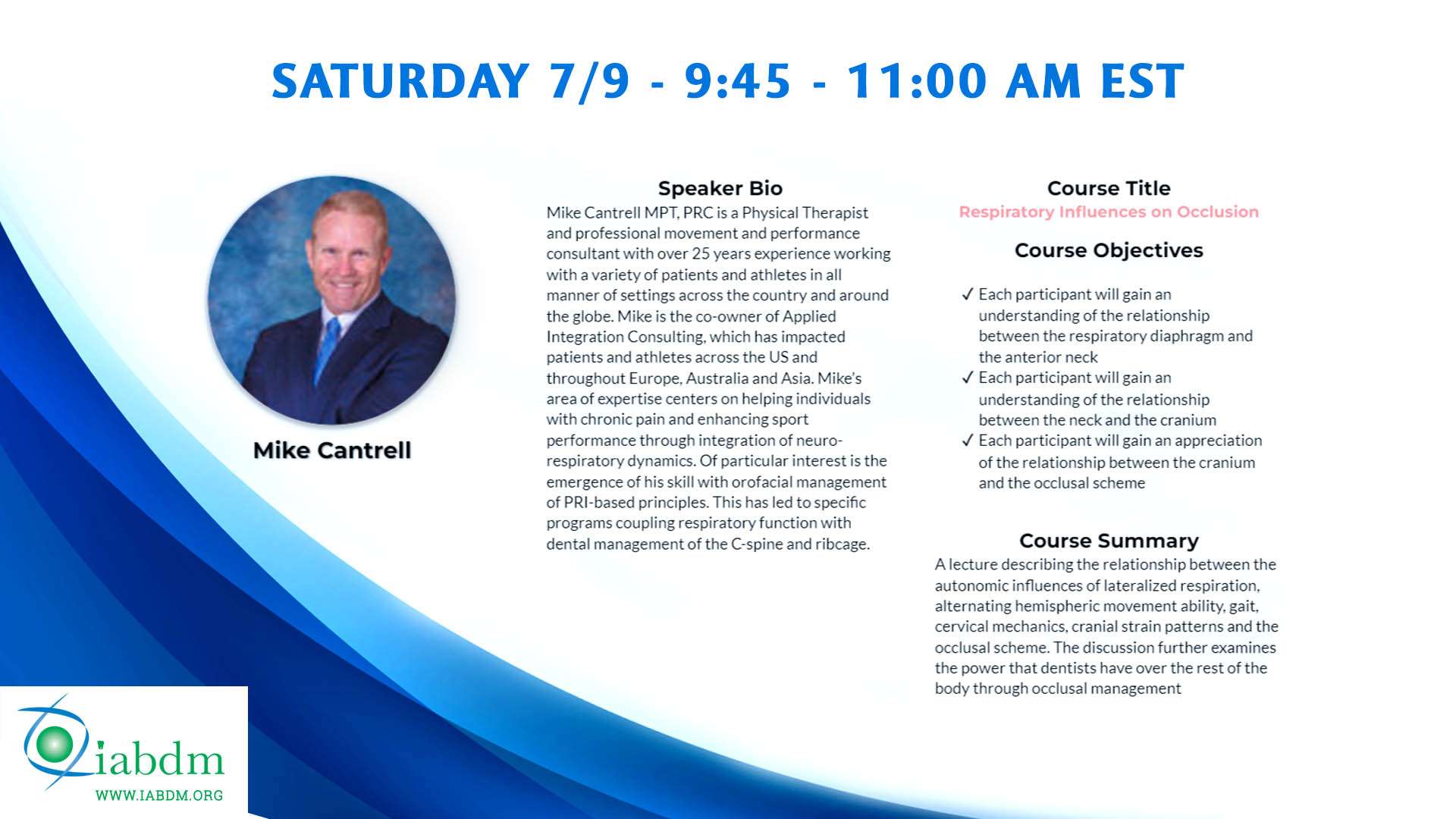 SATURDAY 7/9 - 9:45 - 11:00 AM EST

Mike Cantrell

Speaker Bio
Mike Cantrell MPT, PRC is a Physical Therapist and professional movement and performance consultant with over 25 years experience working with a variety of patients and athletes in all manner of settings across the country and around the globe. Mike is the co-owner of Applied Integration Consulting, which has impacted patients and athletes across the US and throughout Europe, Australia and Asia. Mike's area of expertise centers on helping individuals with chronic pain and enhancing sport performance through integration of neuro-respiratory dynamics. Of particular interest is the emergence of his skill with orofacial management of PRI-based principles. This has led to specific programs coupling respiratory function with dental management of the C-spine and ribcage.

Course Title
Respiratory Influences on Occlusion

Course Objectives
✓ Each participant will gain an understanding of the relationship between the respiratory diaphragm and the anterior neck
✓ Each participant will gain an understanding of the relationship between the neck and the cranium
✓ Each participant will gain an appreciation of the relationship between the cranium and the occlusal scheme

Course Summary
A lecture describing the relationship between the autonomic influences of lateralized respiration, alternating hemispheric movement ability, gait, cervical mechanics, cranial strain patterns and the occlusal scheme. The discussion further examines the power that dentists have over the rest of the body through occlusal management

iabdm
WWW.IABDM.ORG